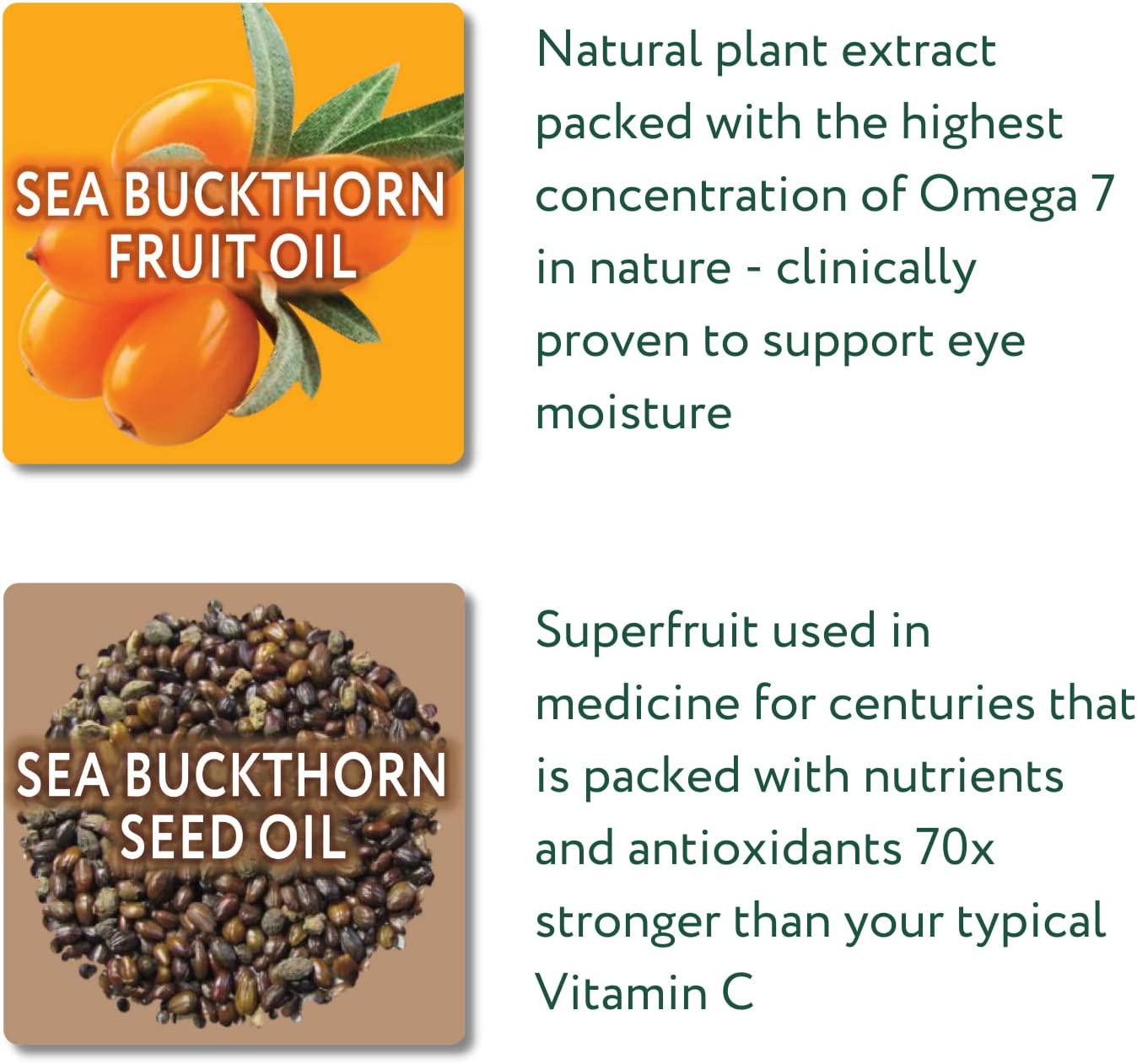 SEA BUCKTHORN FRUIT OIL

Natural plant extract packed with the highest concentration of Omega 7 in nature - clinically proven to support eye moisture

SEA BUCKTHORN SEED OIL

Superfruit used in medicine for centuries that is packed with nutrients and antioxidants 70x stronger than your typical Vitamin C